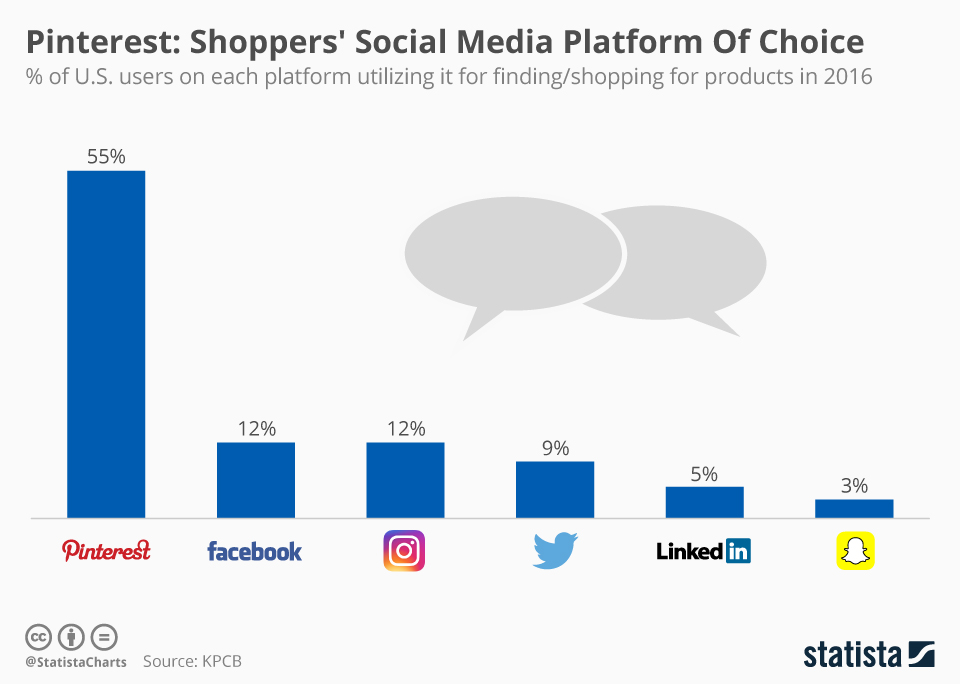 Pinterest: Shoppers' Social Media Platform Of Choice

% of U.S. users on each platform utilizing it for finding/shopping for products in 2016

55%

12%

12%

9%

5%

3%

Pinterest

facebook

Linkedin

@StatistaCharts Source: KPCB

statista